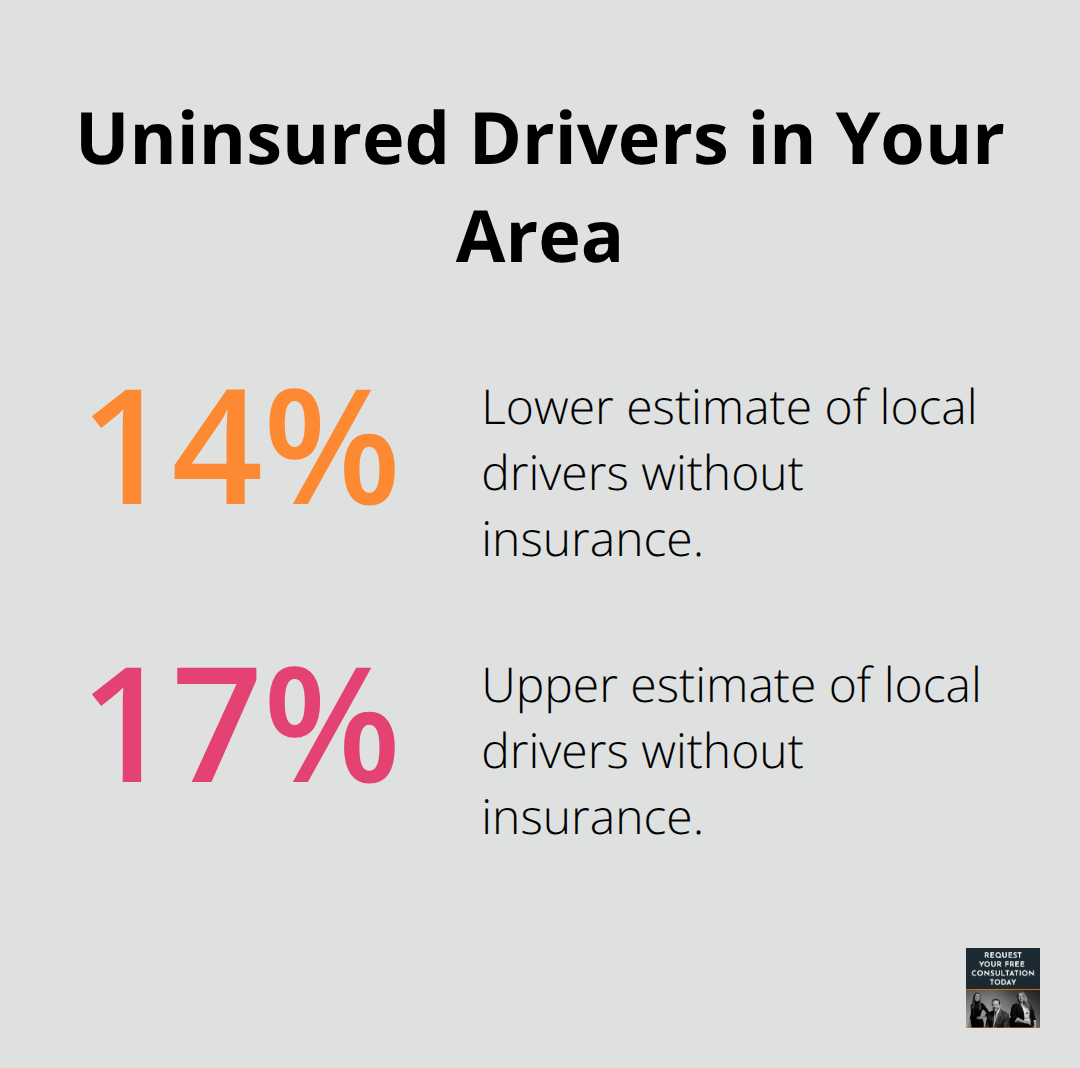 Uninsured Drivers in Your Area

14%

Lower estimate of local drivers without insurance.

17%

Upper estimate of local drivers without insurance.

REQUEST YOUR FREE CONSULTATION TODAY